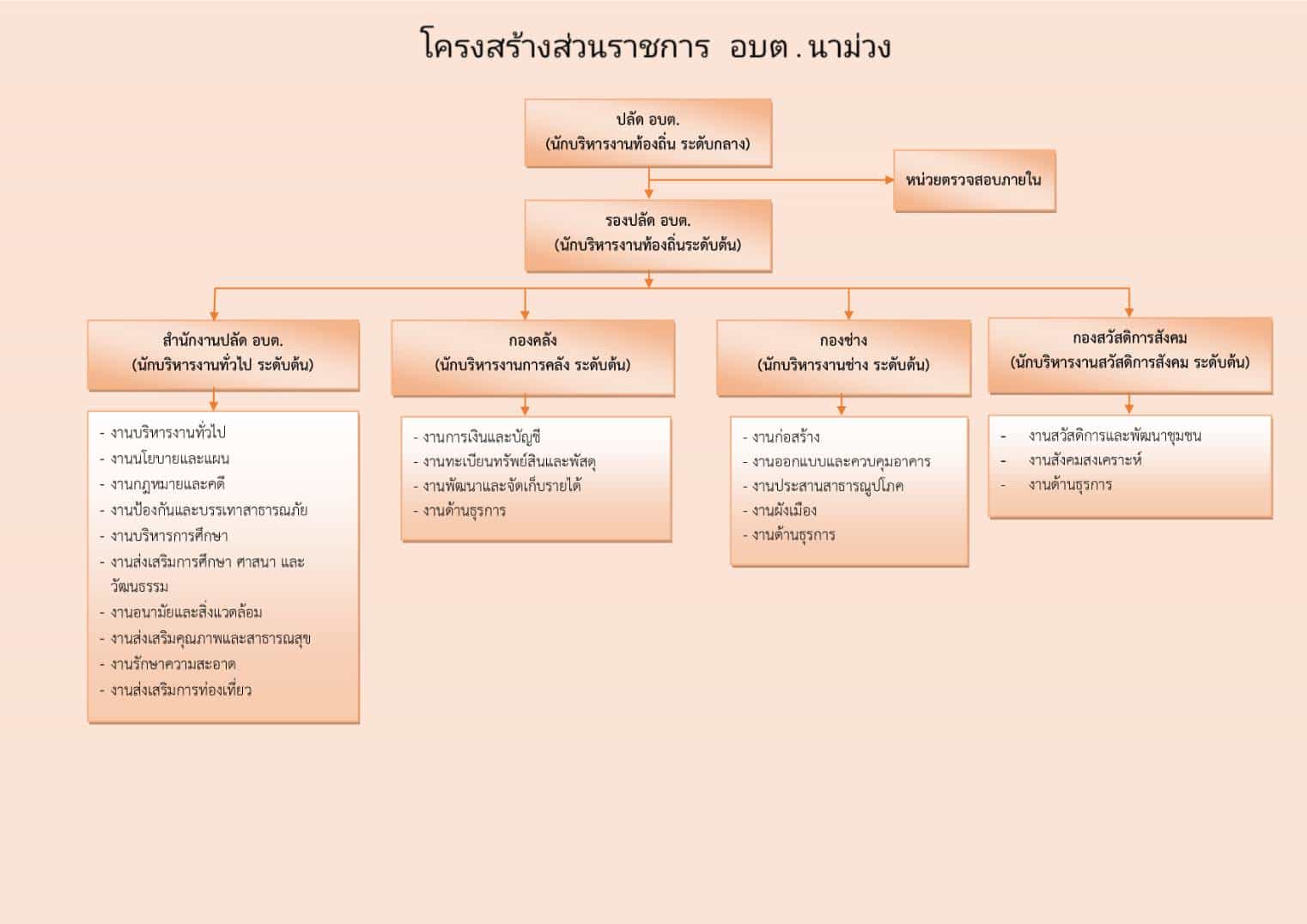 โครงสร้างส่วนราชการ อบต.นาม่วง

ปลัด อบต.
(นักบริหารงานท้องถิ่น ระดับกลาง)

หน่วยตรวจสอบภายใน

รองปลัด อบต.
(นักบริหารงานท้องถิ่นระดับต้น)

สำนักงานปลัด อบต.
(นักบริหารงานทั่วไป ระดับต้น)

- งานบริหารงานทั่วไป
- งานนโยบายและแผน
- งานกฎหมายและคดี
- งานป้องกันและบรรเทาสาธารณภัย
- งานบริหารการศึกษา
- งานส่งเสริมการศึกษา ศาสนา และวัฒนธรรม
- งานอนามัยและสิ่งแวดล้อม
- งานส่งเสริมคุณภาพและสาธารณสุข
- งานรักษาความสะอาด
- งานส่งเสริมการท่องเที่ยว

กองคลัง
(นักบริหารงานการคลัง ระดับต้น)

- งานการเงินและบัญชี
- งานทะเบียนทรัพย์สินและพัสดุ
- งานพัฒนาและจัดเก็บรายได้
- งานด้านธุรการ

กองช่าง
(นักบริหารงานช่าง ระดับต้น)

- งานก่อสร้าง
- งานออกแบบและควบคุมอาคาร
- งานประสานสาธารณูปโภค
- งานผังเมือง
- งานด้านธุรการ

กองสวัสดิการสังคม
(นักบริหารงานสวัสดิการสังคม ระดับต้น)

- งานสวัสดิการและพัฒนาชุมชน
- งานสังคมสงเคราะห์
- งานด้านธุรการ